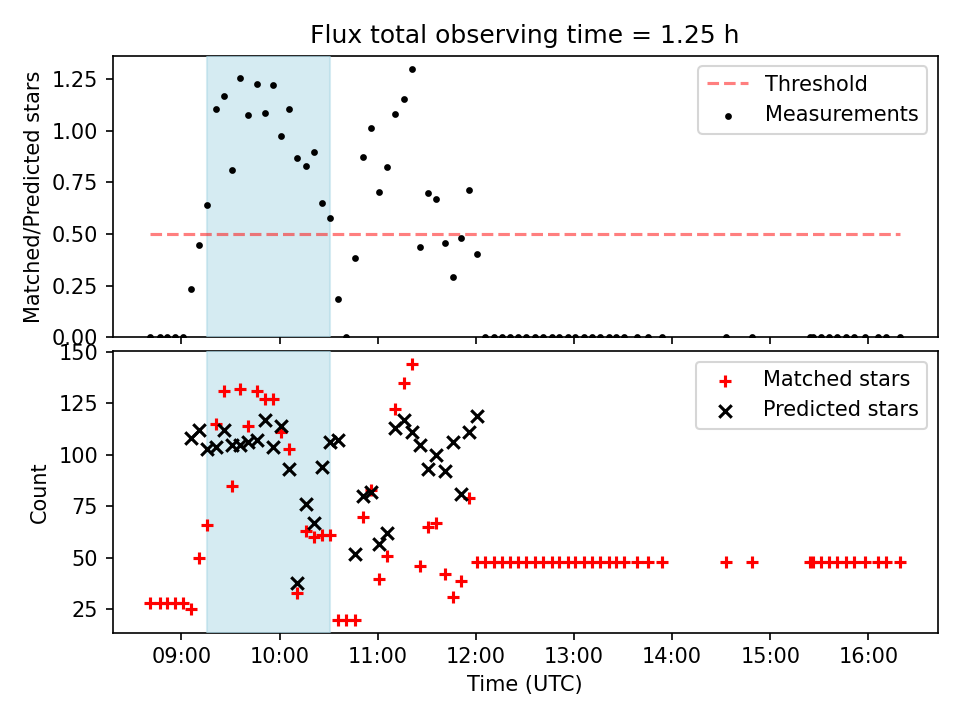 Flux total observing time = 1.25 h

Matched/Predicted stars

1.25
1.00
0.75
0.50
0.25
0.00

Threshold
Measurements

Count

150
125
100
75
50
25

Matched stars
Predicted stars

09:00 10:00 11:00 12:00 13:00 14:00 15:00 16:00

Time (UTC)